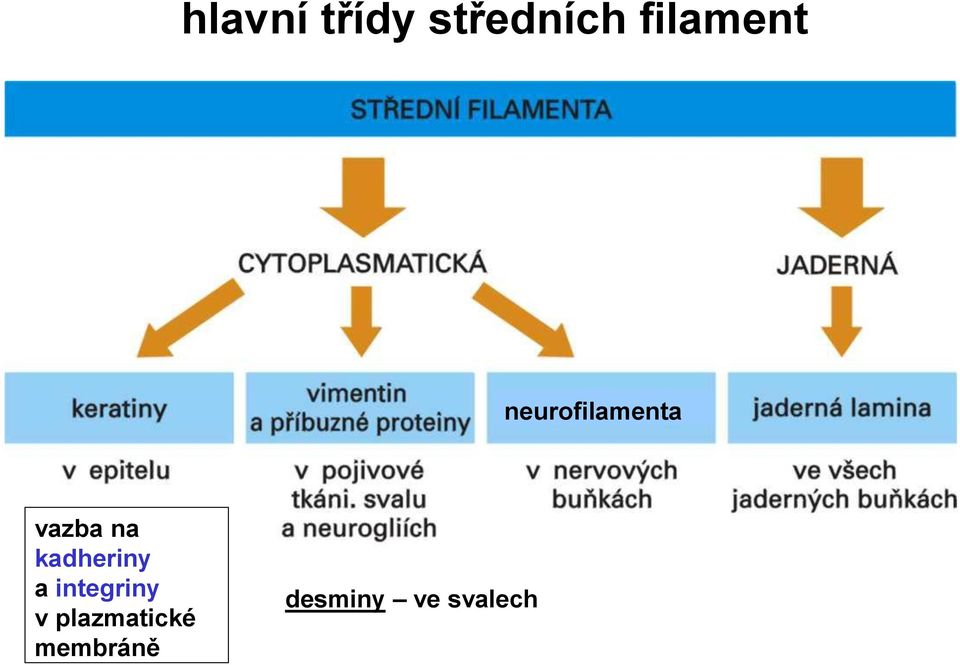 hlavní třídy středních filament

STŘEDNÍ FILAMENTA

CYTOPLASMATICKÁ

JADERNÁ

keratiny

vimentin a příbuzné proteiny

neurofilamenta

jaderná lamina

v epitelu

v pojivové tkáni. svalu a neurogliích

v nervových buňkách

ve všech jaderných buňkách

vazba na kadheriny a integriny v plazmatické membráně

desminy – ve svalech